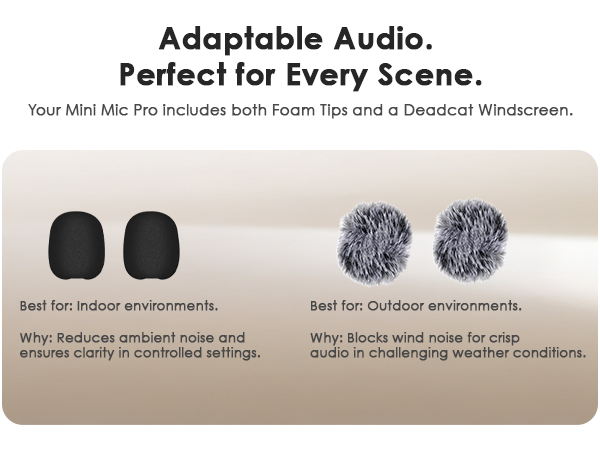 Adaptable Audio.
Perfect for Every Scene.

Your Mini Mic Pro includes both Foam Tips and a Deadcat Windscreen.

Best for: Indoor environments.

Why: Reduces ambient noise and ensures clarity in controlled settings.

Best for: Outdoor environments.

Why: Blocks wind noise for crisp audio in challenging weather conditions.